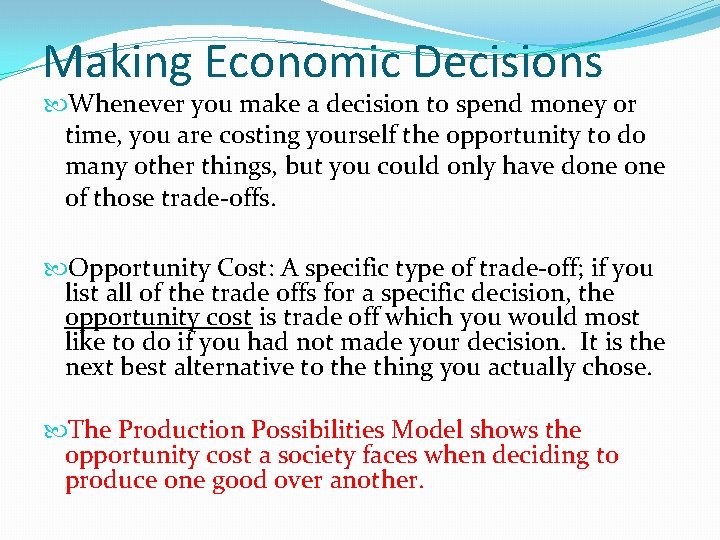 Making Economic Decisions

Whenever you make a decision to spend money or time, you are costing yourself the opportunity to do many other things, but you could only have done one of those trade-offs.

Opportunity Cost: A specific type of trade-off; if you list all of the trade offs for a specific decision, the opportunity cost is trade off which you would most like to do if you had not made your decision. It is the next best alternative to the thing you actually chose.

The Production Possibilities Model shows the opportunity cost a society faces when deciding to produce one good over another.